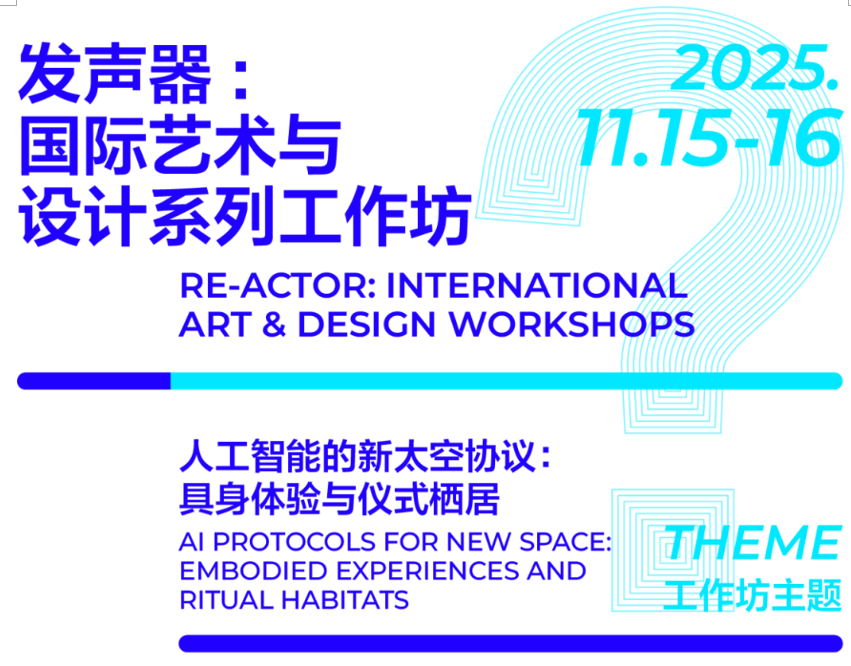 发声器：
国际艺术与
设计系列工作坊

2025.
11.15-16

RE-ACTOR: INTERNATIONAL ART & DESIGN WORKSHOPS

人工智能的新太空协议：
具身体验与仪式栖居

AI PROTOCOLS FOR NEW SPACE: EMBODIED EXPERIENCES AND RITUAL HABITATS

THEME
工作坊主题